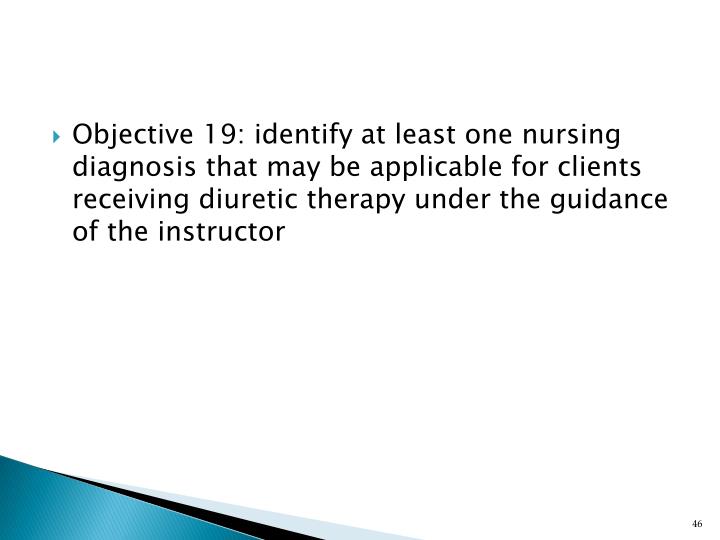 Objective 19: identify at least one nursing diagnosis that may be applicable for clients receiving diuretic therapy under the guidance of the instructor

46